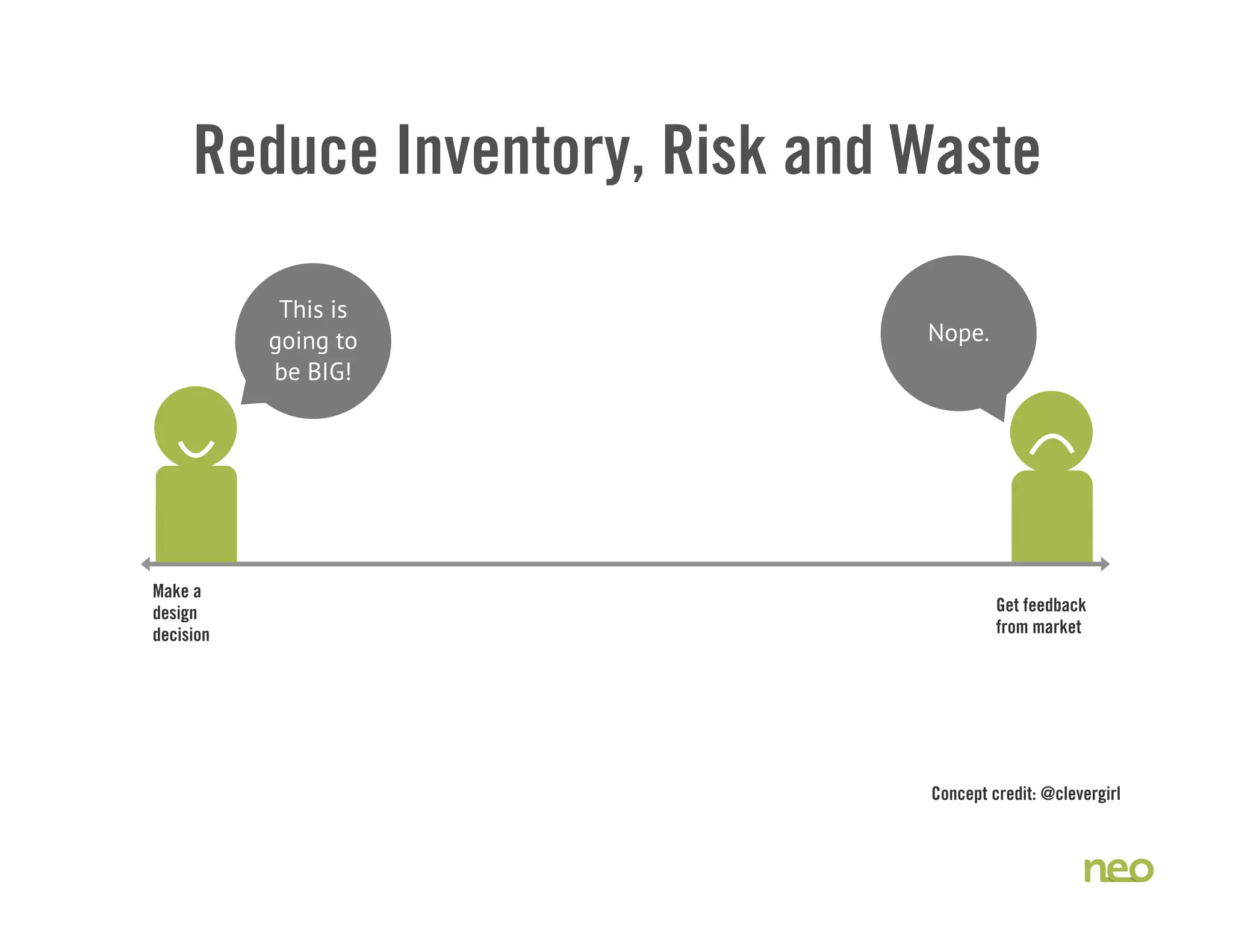 Reduce Inventory, Risk and Waste

This is going to be BIG!

Nope.

Make a design decision

Get feedback from market

Concept credit: @clevergirl

neo